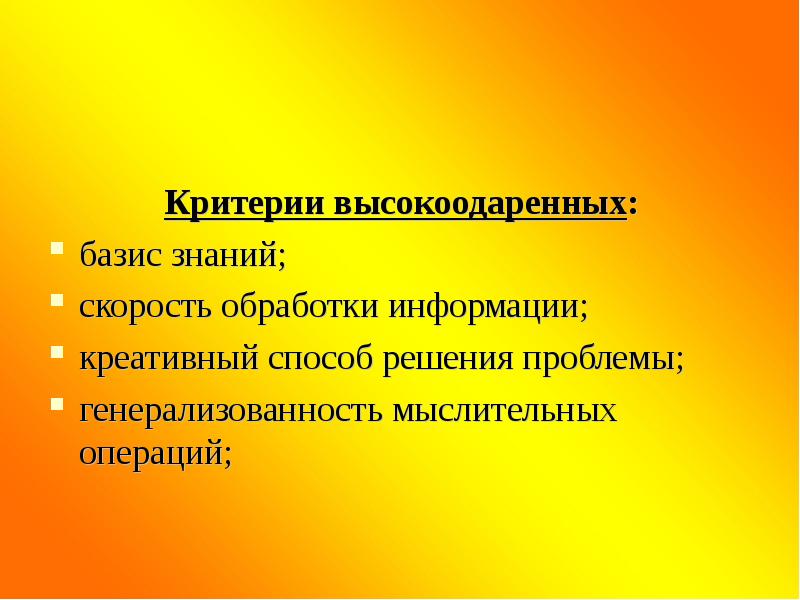 Критерии высокоодаренных:

- базис знаний;
- скорость обработки информации;
- креативный способ решения проблемы;
- генерализованность мыслительных операций;